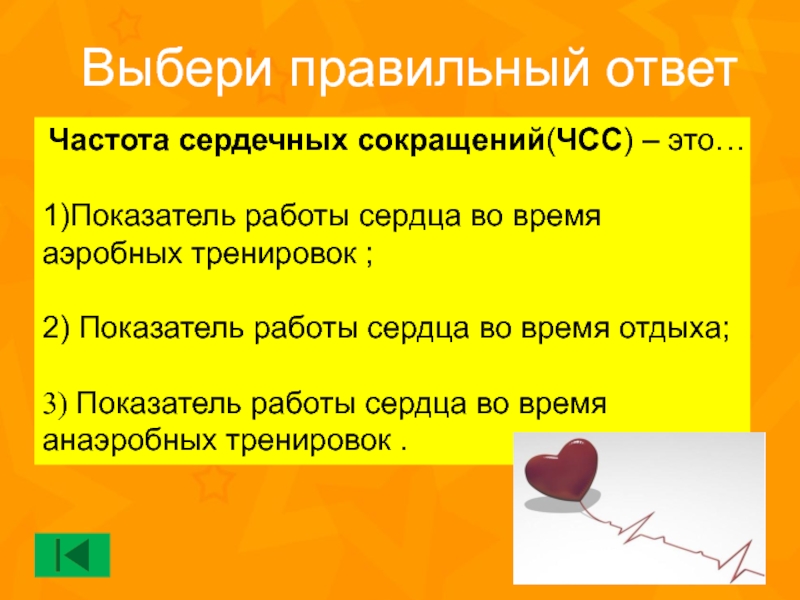 Выбери правильный ответ

Частота сердечных сокращений(ЧСС) – это…

1)Показатель работы сердца во время аэробных тренировок ;

2) Показатель работы сердца во время отдыха;

3) Показатель работы сердца во время анаэробных тренировок .